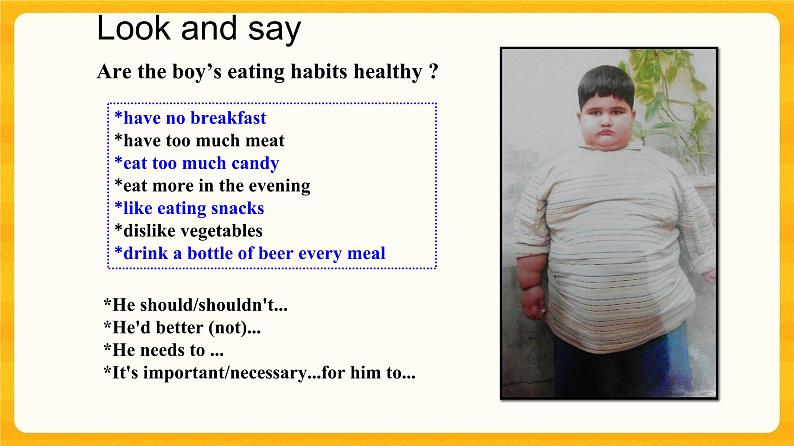 Look and say

Are the boy's eating habits healthy ?

*have no breakfast
*have too much meat
*eat too much candy
*eat more in the evening
*like eating snacks
*dislike vegetables
*drink a bottle of beer every meal

*He should/shouldn't...
*He'd better (not)...
*He needs to ...
*It's important/necessary...for him to...